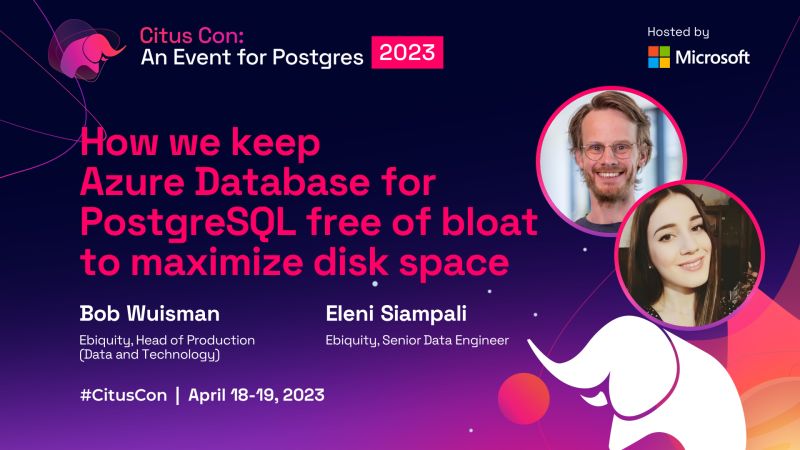 Citus Con:
An Event for Postgres 2023

Hosted by
Microsoft

How we keep Azure Database for PostgreSQL free of bloat to maximize disk space

Bob Wuisman
Ebiquity, Head of Production (Data and Technology)

Eleni Siampali
Ebiquity, Senior Data Engineer

#CitusCon | April 18-19, 2023